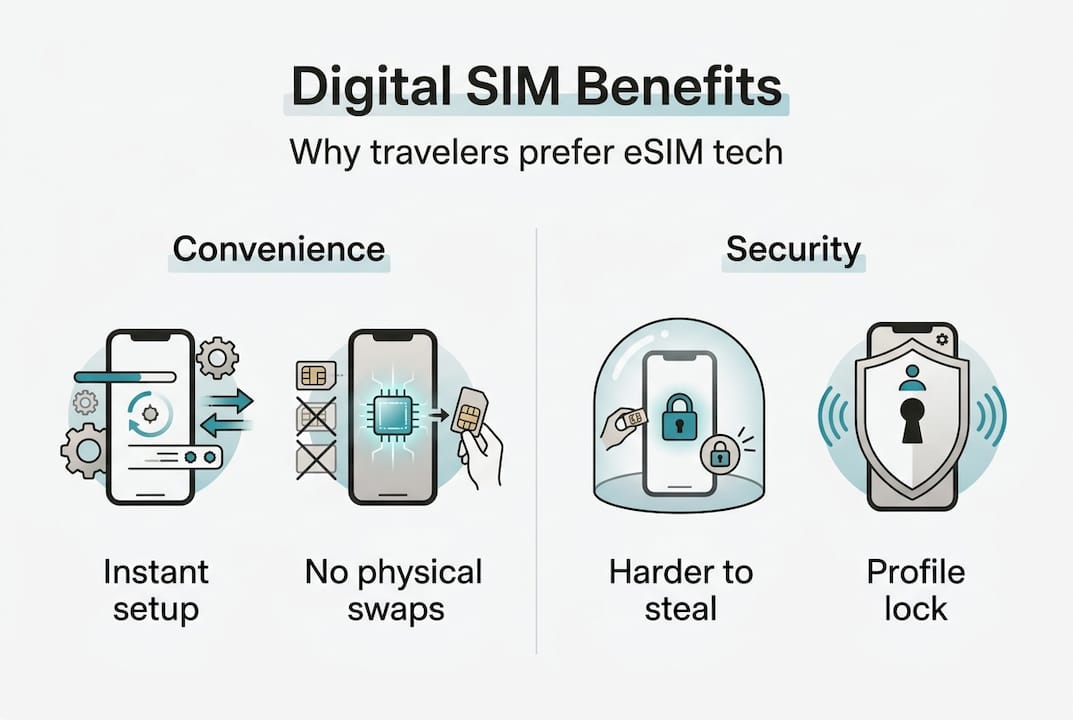 Digital SIM Benefits

Why travelers prefer eSIM tech

Convenience

Instant setup

No physical swaps

Security

Harder to steal

Profile lock